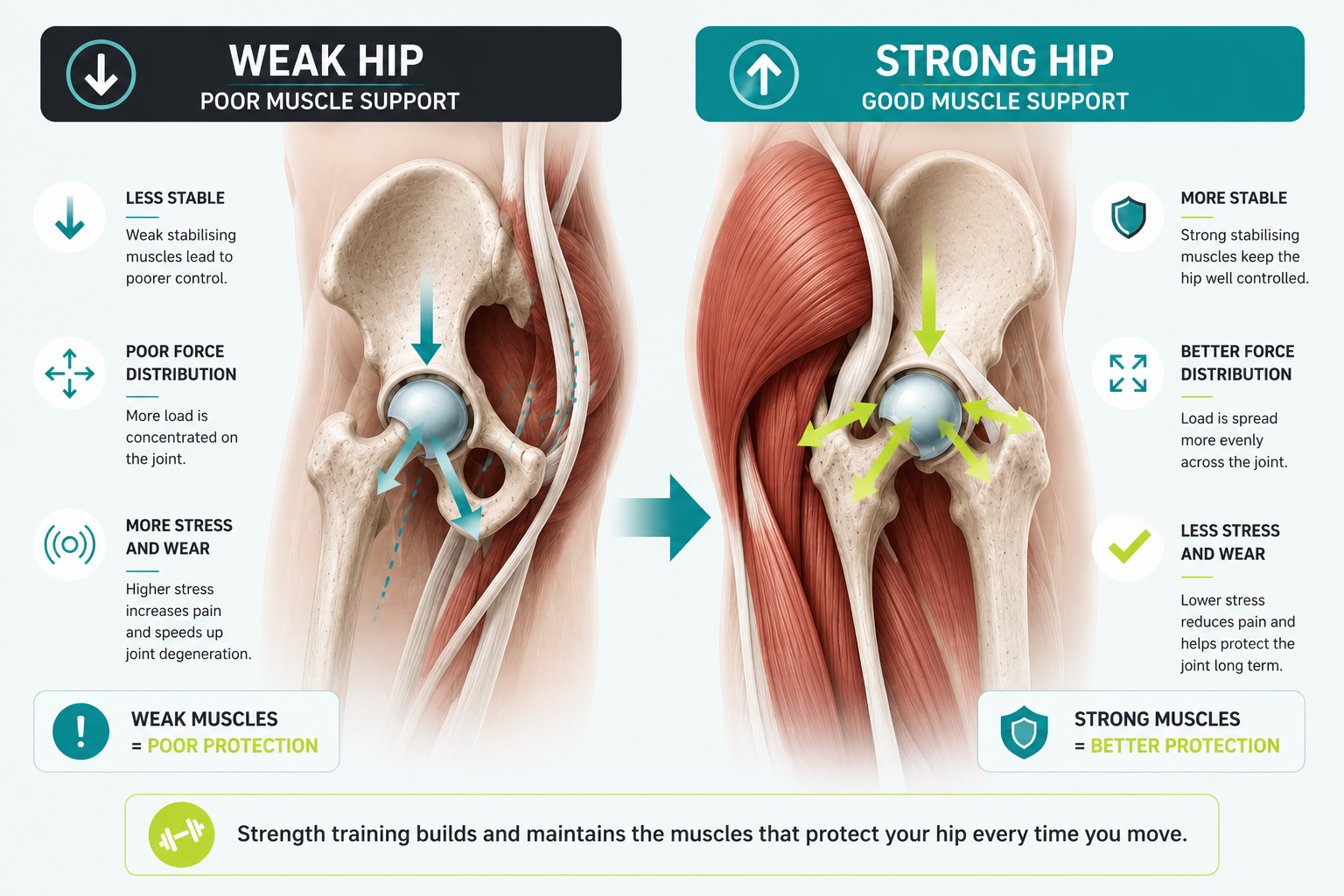 WEAK HIP
POOR MUSCLE SUPPORT

LESS STABLE
Weak stabilising muscles lead to poorer control.

POOR FORCE DISTRIBUTION
More load is concentrated on the joint.

MORE STRESS AND WEAR
Higher stress increases pain and speeds up joint degeneration.

WEAK MUSCLES
= POOR PROTECTION

STRONG HIP
GOOD MUSCLE SUPPORT

MORE STABLE
Strong stabilising muscles keep the hip well controlled.

BETTER FORCE DISTRIBUTION
Load is spread more evenly across the joint.

LESS STRESS AND WEAR
Lower stress reduces pain and helps protect the joint long term.

STRONG MUSCLES
= BETTER PROTECTION

Strength training builds and maintains the muscles that protect your hip every time you move.